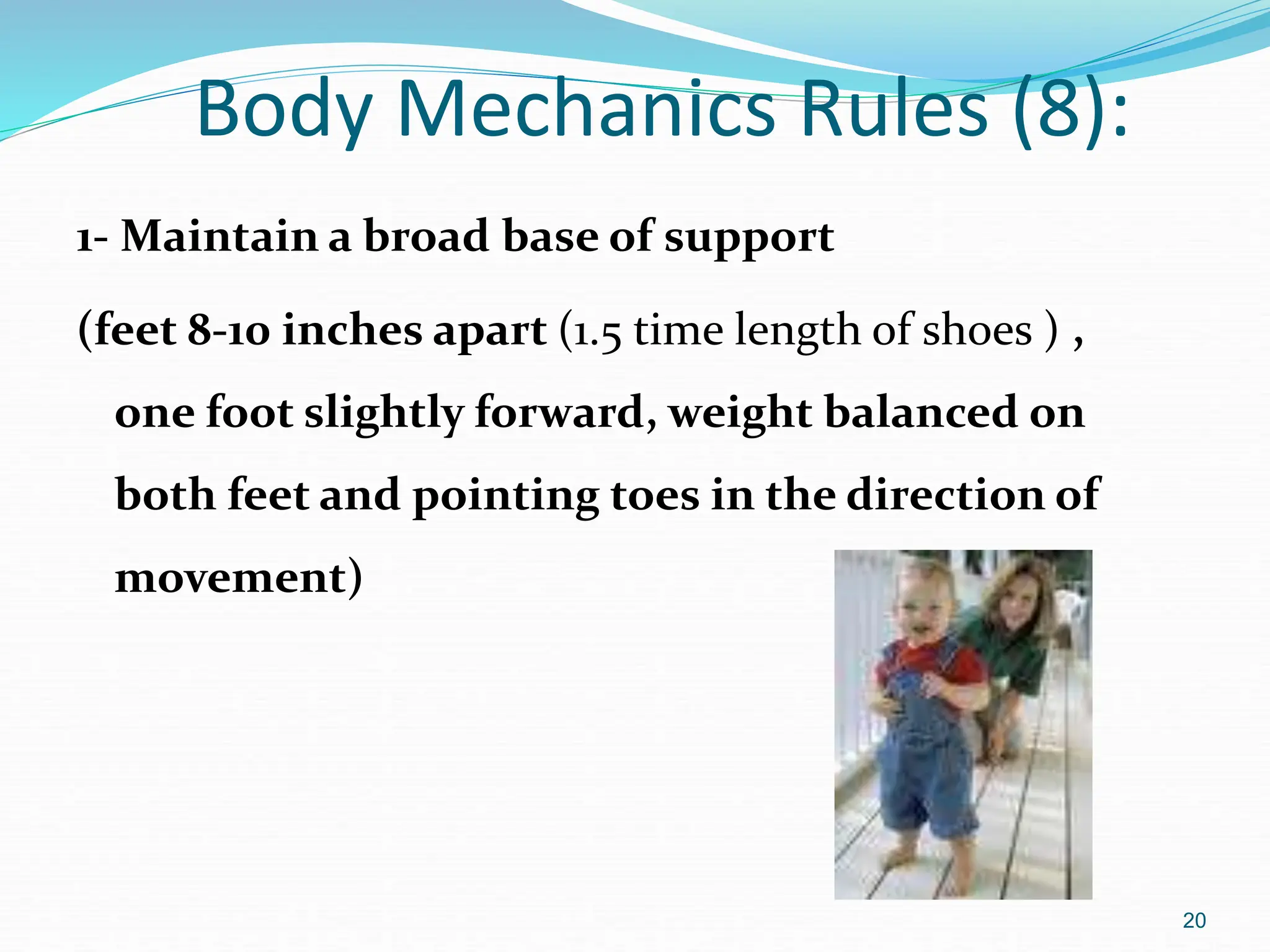 Body Mechanics Rules (8):

1- Maintain a broad base of support

(feet 8-10 inches apart (1.5 time length of shoes ) , one foot slightly forward, weight balanced on both feet and pointing toes in the direction of movement)

20